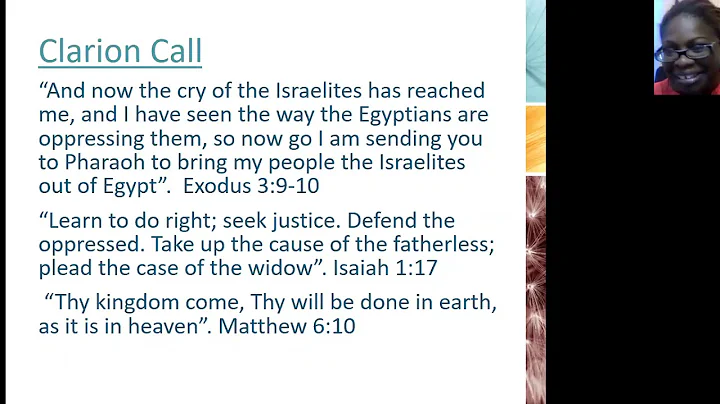 Clarion Call

“And now the cry of the Israelites has reached me, and I have seen the way the Egyptians are oppressing them, so now go I am sending you to Pharaoh to bring my people the Israelites out of Egypt”. Exodus 3:9-10

“Learn to do right; seek justice. Defend the oppressed. Take up the cause of the fatherless; plead the case of the widow”. Isaiah 1:17

“Thy kingdom come, Thy will be done in earth, as it is in heaven”. Matthew 6:10